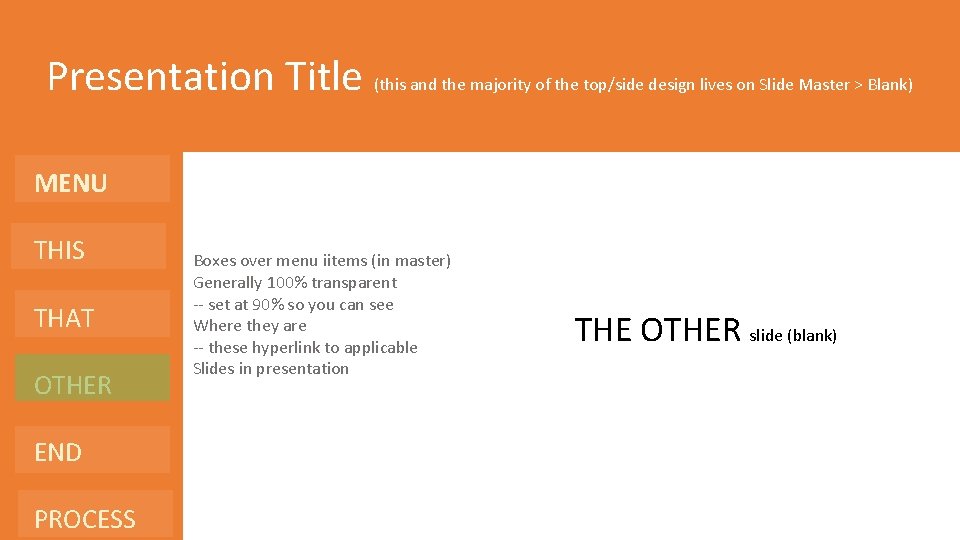 Presentation Title (this and the majority of the top/side design lives on Slide Master > Blank)

MENU

THIS

THAT

OTHER

END

PROCESS

Boxes over menu iitems (in master)
Generally 100% transparent
-- set at 90% so you can see
Where they are
-- these hyperlink to applicable
Slides in presentation

THE OTHER slide (blank)